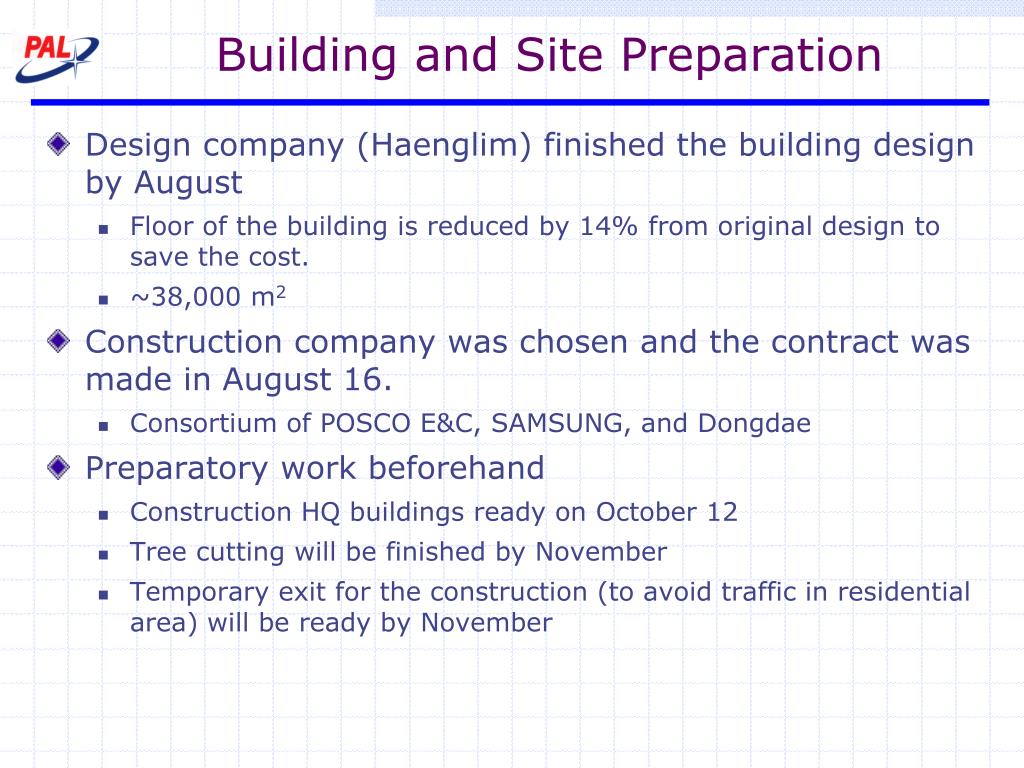 PAL

Building and Site Preparation

Design company (Haenglim) finished the building design by August

Floor of the building is reduced by 14% from original design to save the cost.

~38,000 $m^2$

Construction company was chosen and the contract was made in August 16.

Consortium of POSCO E&C, SAMSUNG, and Dongdae

Preparatory work beforehand

Construction HQ buildings ready on October 12

Tree cutting will be finished by November

Temporary exit for the construction (to avoid traffic in residential area) will be ready by November